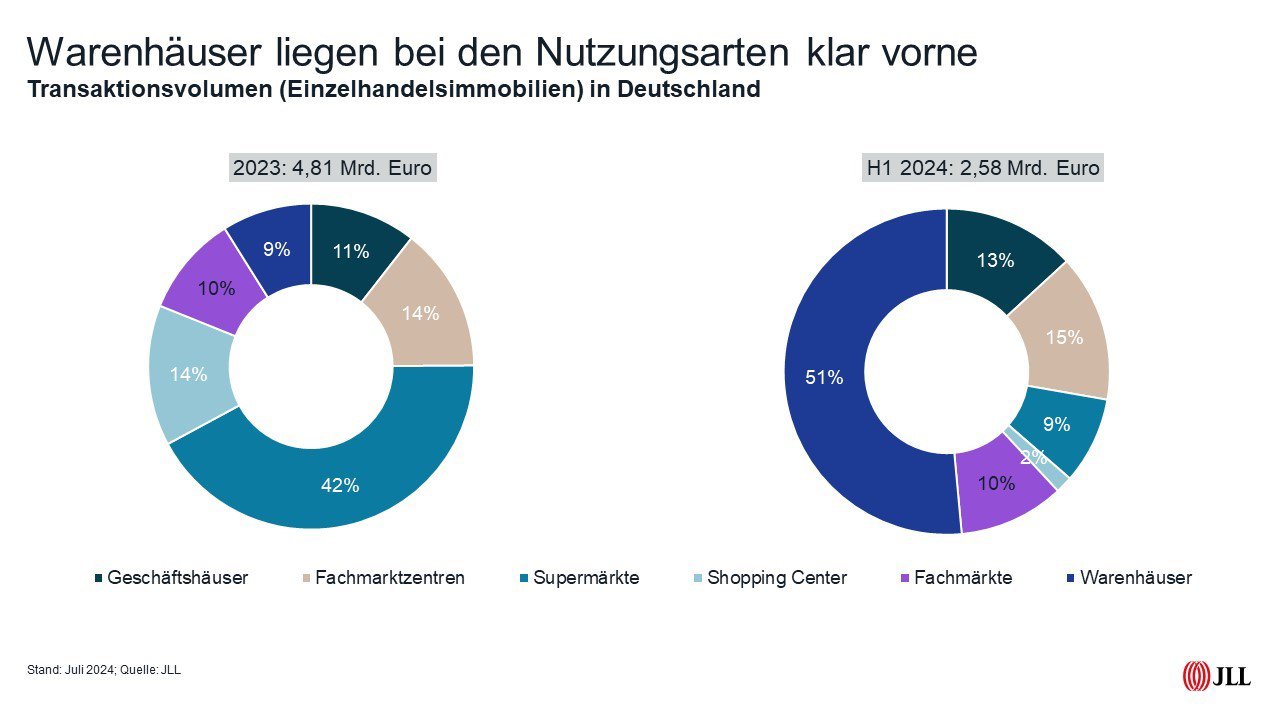 Warenhäuser liegen bei den Nutzungsarten klar vorne
Transaktionsvolumen (Einzelhandelsimmobilien) in Deutschland

2023: 4,81 Mrd. Euro

11%
14%
42%
14%
10%
9%

H1 2024: 2,58 Mrd. Euro

13%
15%
9%
2%
10%
51%

Geschäftshäuser Fachmarktzentren Supermärkte Shopping Center Fachmärkte Warenhäuser

Stand: Juli 2024; Quelle: JLL

JLL